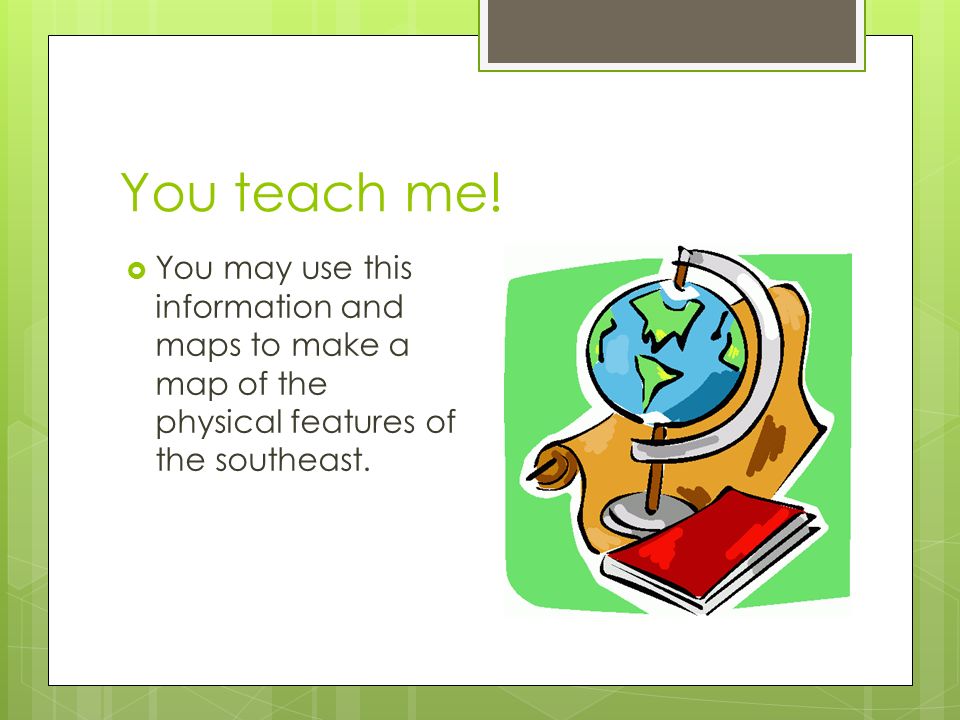 You teach me!

You may use this information and maps to make a map of the physical features of the southeast.